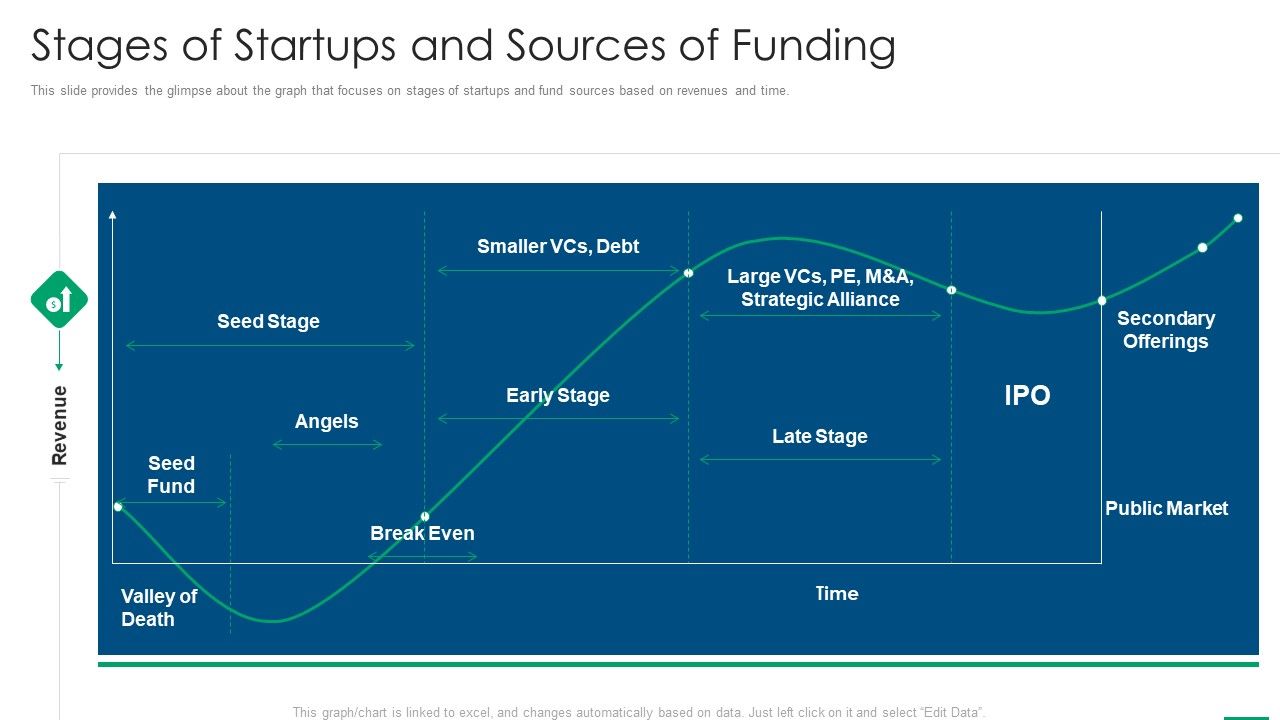 Stages of Startups and Sources of Funding

This slide provides the glimpse about the graph that focuses on stages of startups and fund sources based on revenues and time.

Revenue

Smaller VCs, Debt

Large VCs, PE, M&A, Strategic Alliance

Seed Stage

Secondary Offerings

Early Stage

IPO

Angels

Late Stage

Seed Fund

Public Market

Break Even

Valley of Death

Time

This graph/chart is linked to excel, and changes automatically based on data. Just left click on it and select "Edit Data".